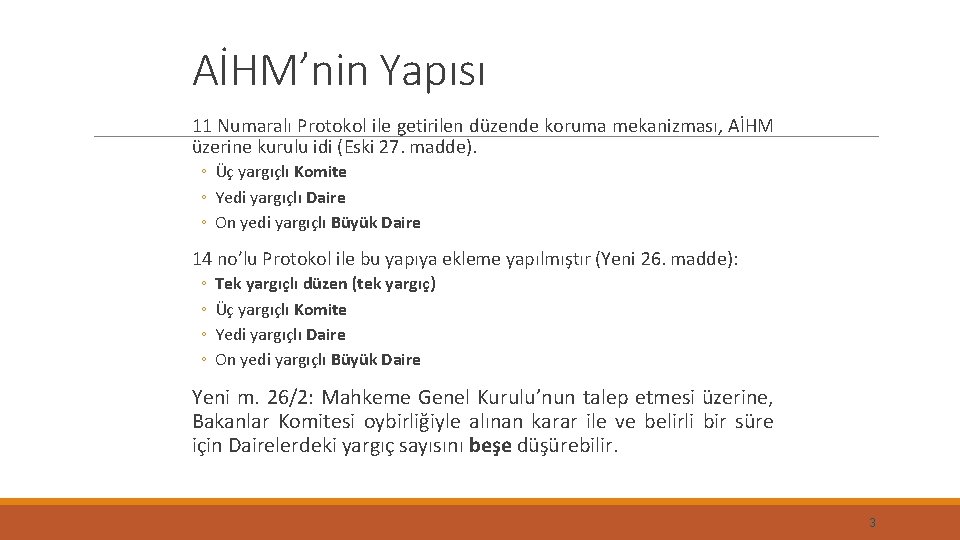 AİHM’nin Yapısı

11 Numaralı Protokol ile getirilen düzende koruma mekanizması, AİHM üzerine kurulu idi (Eski 27. madde).

◦ Üç yargıçlı Komite
◦ Yedi yargıçlı Daire
◦ On yedi yargıçlı Büyük Daire

14 no’lu Protokol ile bu yapıya ekleme yapılmıştır (Yeni 26. madde):

◦ Tek yargıçlı düzen (tek yargıç)
◦ Üç yargıçlı Komite
◦ Yedi yargıçlı Daire
◦ On yedi yargıçlı Büyük Daire

Yeni m. 26/2: Mahkeme Genel Kurulu’nun talep etmesi üzerine, Bakanlar Komitesi oybirliğiyle alınan karar ile ve belirli bir süre için Dairelerdeki yargıç sayısını beşe düşürebilir.

3